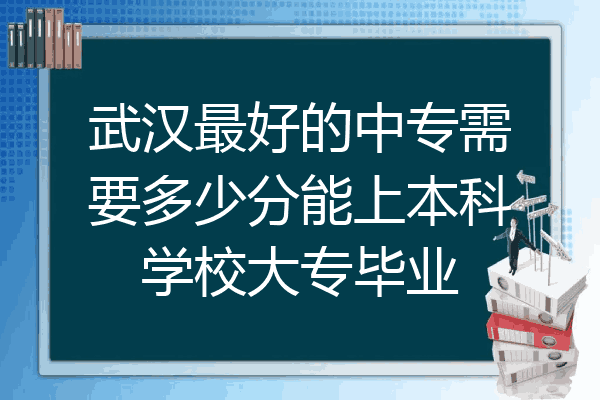 武汉最好的中专需要多少分能上本科学校大专毕业